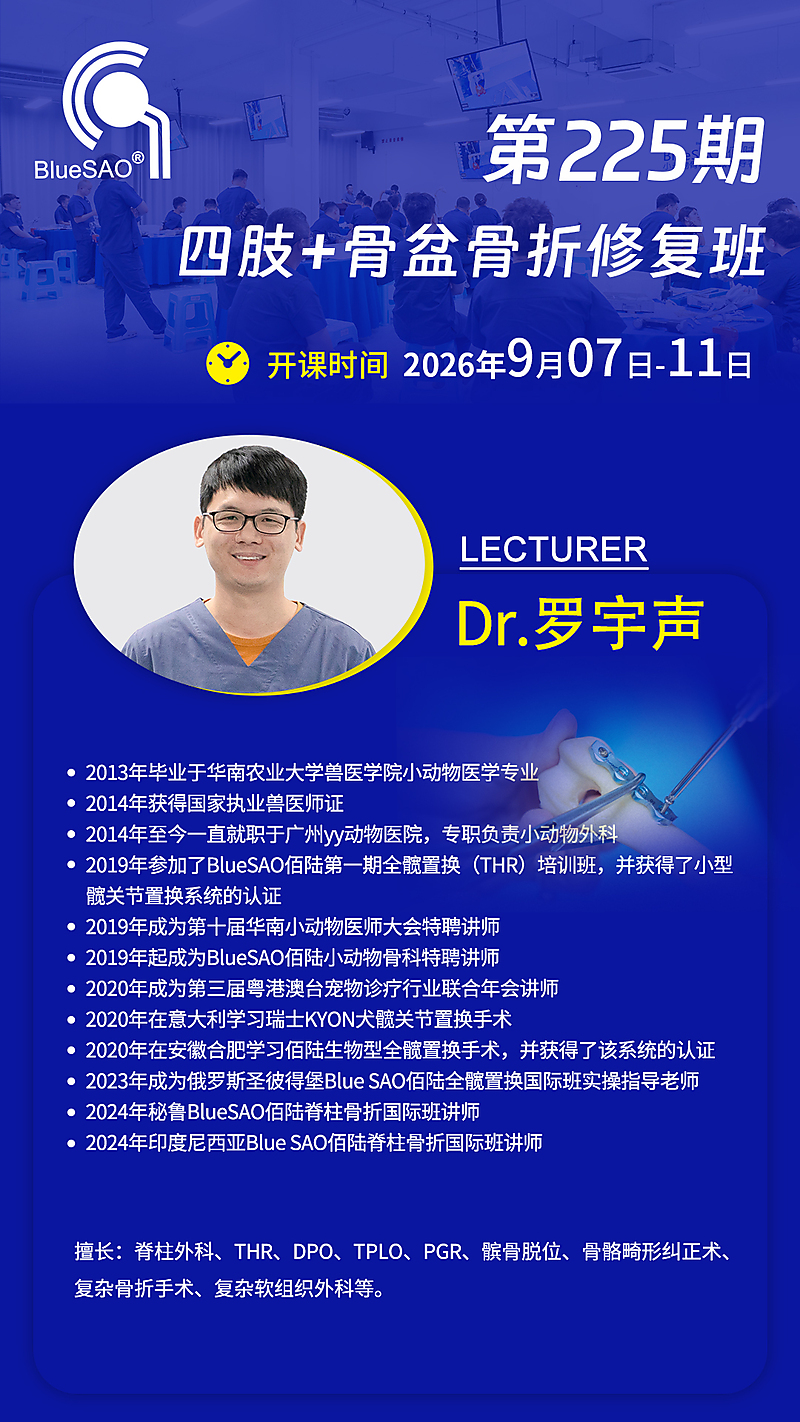 BlueSAO®

第225期
四肢+骨盆骨折修复班

开课时间 2026年9月07日-11日

LECTURER
Dr.罗宇声

- 2013年毕业于华南农业大学兽医学院小动物医学专业
- 2014年获得国家执业兽医师证
- 2014年至今一直就职于广州yy动物医院，专职负责小动物外科
- 2019年参加了BlueSAO佰陆第一期全髋置换（THR）培训班，并获得了小型髋关节置换系统的认证
- 2019年成为第十届华南小动物医师大会特聘讲师
- 2019年起成为BlueSAO佰陆小动物骨科特聘讲师
- 2020年成为第三届粤港澳台宠物诊疗行业联合年会讲师
- 2020年在意大利学习瑞士KYON犬髋关节置换手术
- 2020年在安徽合肥学习佰陆生物型全髋置换手术，并获得了该系统的认证
- 2023年成为俄罗斯圣彼得堡Blue SAO佰陆全髋置换国际班实操指导老师
- 2024年秘鲁BlueSAO佰陆脊柱骨折国际班讲师
- 2024年印度尼西亚Blue SAO佰陆脊柱骨折国际班讲师

擅长：脊柱外科、THR、DPO、TPLO、PGR、髌骨脱位、骨骼畸形纠正术、复杂骨折手术、复杂软组织外科等。